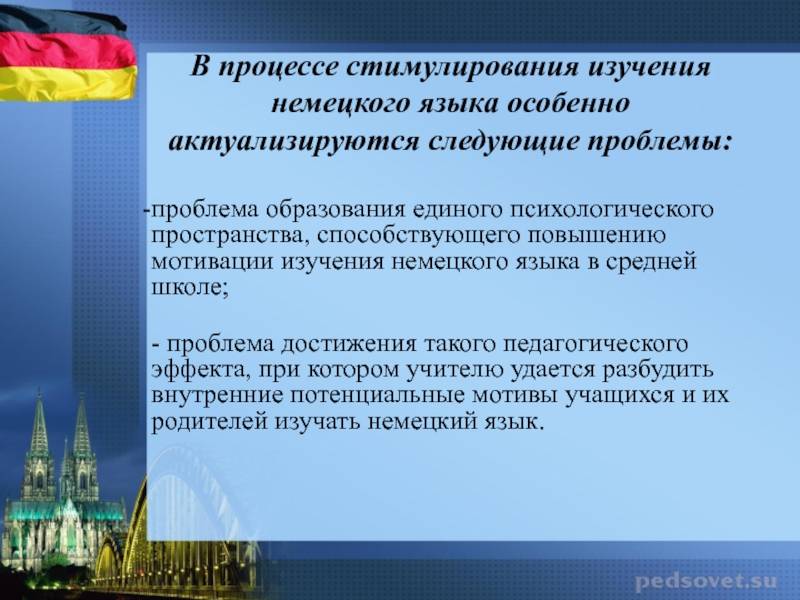 В процессе стимулирования изучения немецкого языка особенно актуализируются следующие проблемы:

-проблема образования единого психологического пространства, способствующего повышению мотивации изучения немецкого языка в средней школе;

- проблема достижения такого педагогического эффекта, при котором учителю удается разбудить внутренние потенциальные мотивы учащихся и их родителей изучать немецкий язык.

pedsovet.su